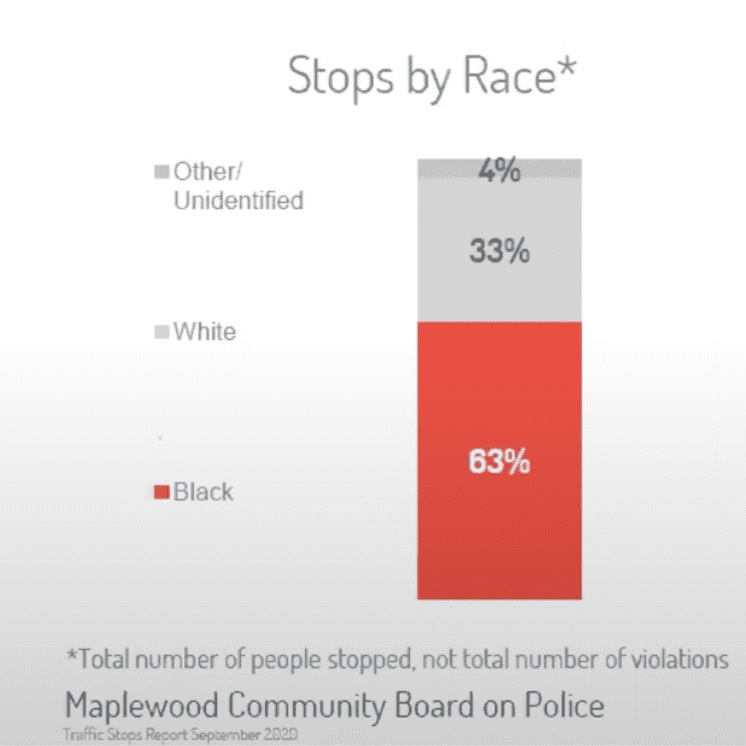 Stops by Race*

Other/ Unidentified

White

Black

4%

33%

63%

*Total number of people stopped, not total number of violations

Maplewood Community Board on Police

Traffic Stops Report September 2020